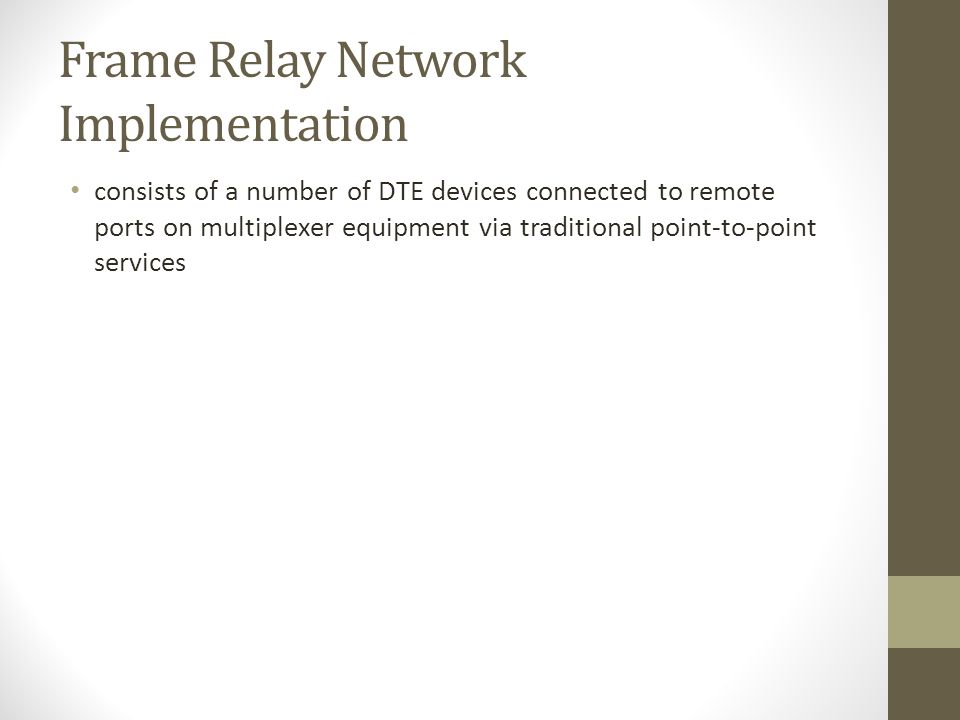 Frame Relay Network Implementation

• consists of a number of DTE devices connected to remote ports on multiplexer equipment via traditional point-to-point services